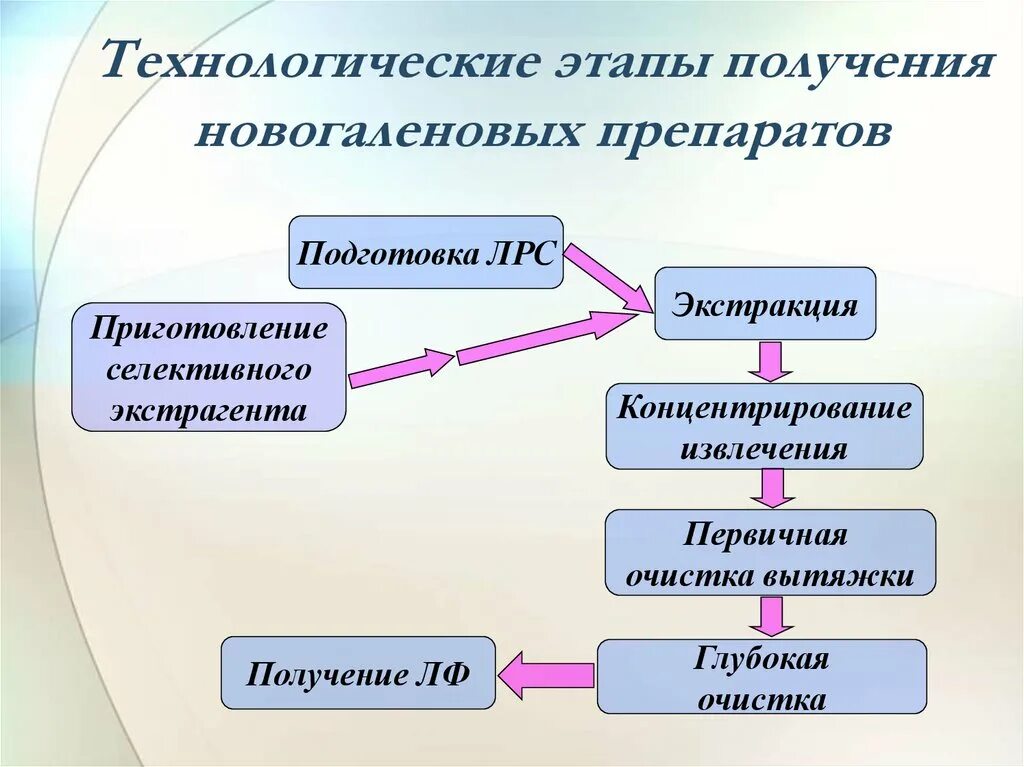 Технологические этапы получения новогаленовых препаратов

Подготовка ЛРС

Приготовление селективного экстрагента

Экстракция

Концентрирование извлечения

Первичная очистка вытяжки

Глубокая очистка

Получение ЛФ